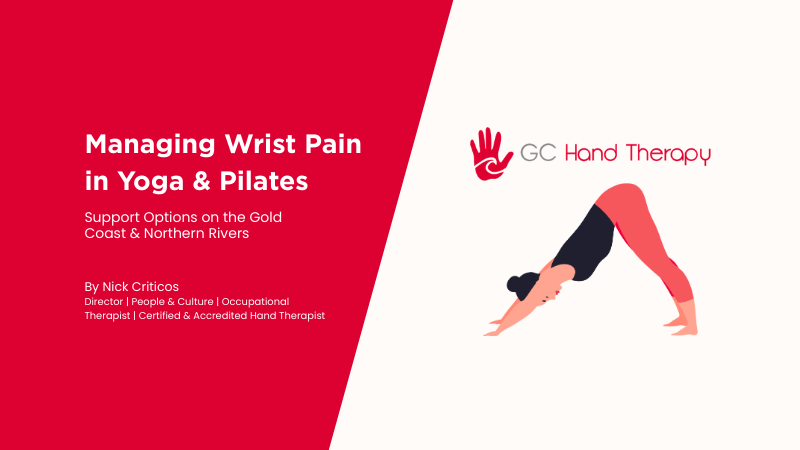 Managing Wrist Pain in Yoga & Pilates

Support Options on the Gold Coast & Northern Rivers

By Nick Criticos
Director | People & Culture | Occupational Therapist | Certified & Accredited Hand Therapist

GC Hand Therapy